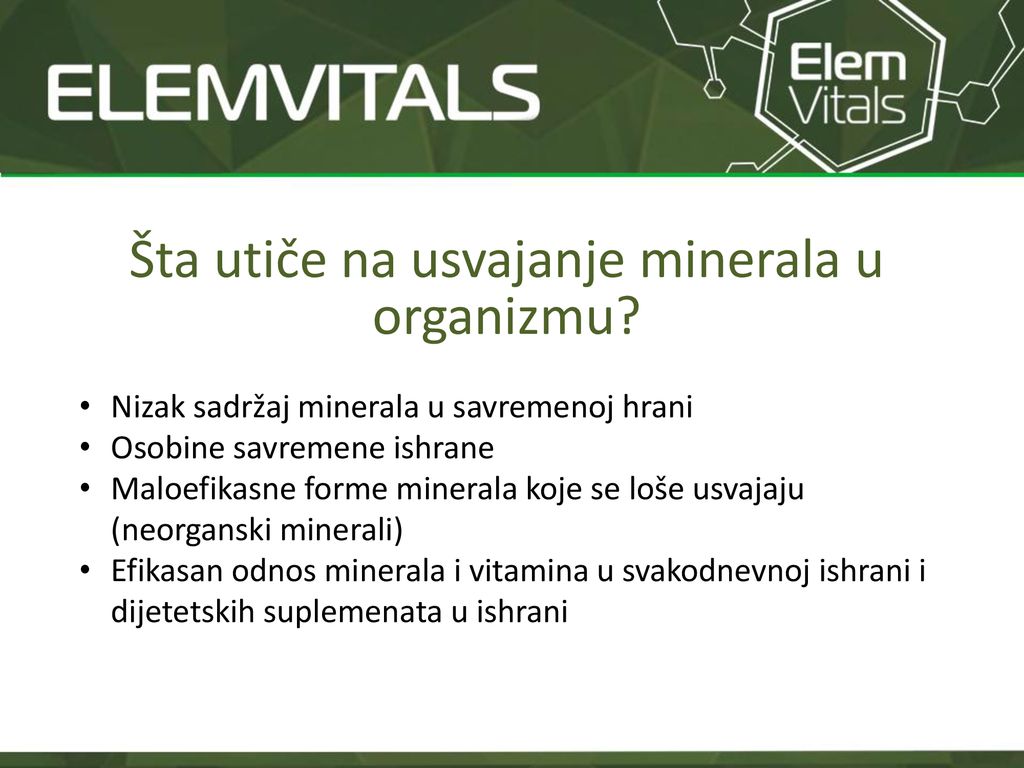 ELEMVITALS

Elem Vitals

Šta utiče na usvajanje minerala u organizmu?

• Nizak sadržaj minerala u savremenoj hrani
• Osobine savremene ishrane
• Maloefikasne forme minerala koje se loše usvajaju (neorganski minerali)
• Efikasan odnos minerala i vitamina u svakodnevnoj ishrani i dijetetskih suplemenata u ishrani